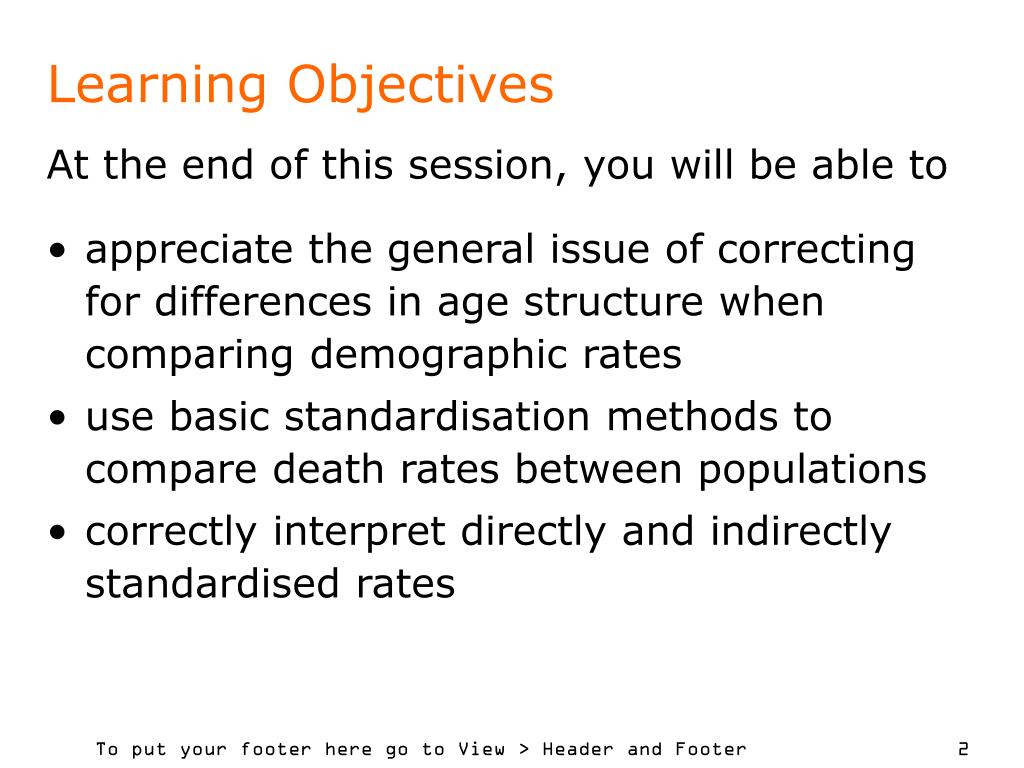 Learning Objectives

At the end of this session, you will be able to

• appreciate the general issue of correcting for differences in age structure when comparing demographic rates
• use basic standardisation methods to compare death rates between populations
• correctly interpret directly and indirectly standardised rates

To put your footer here go to View > Header and Footer

2